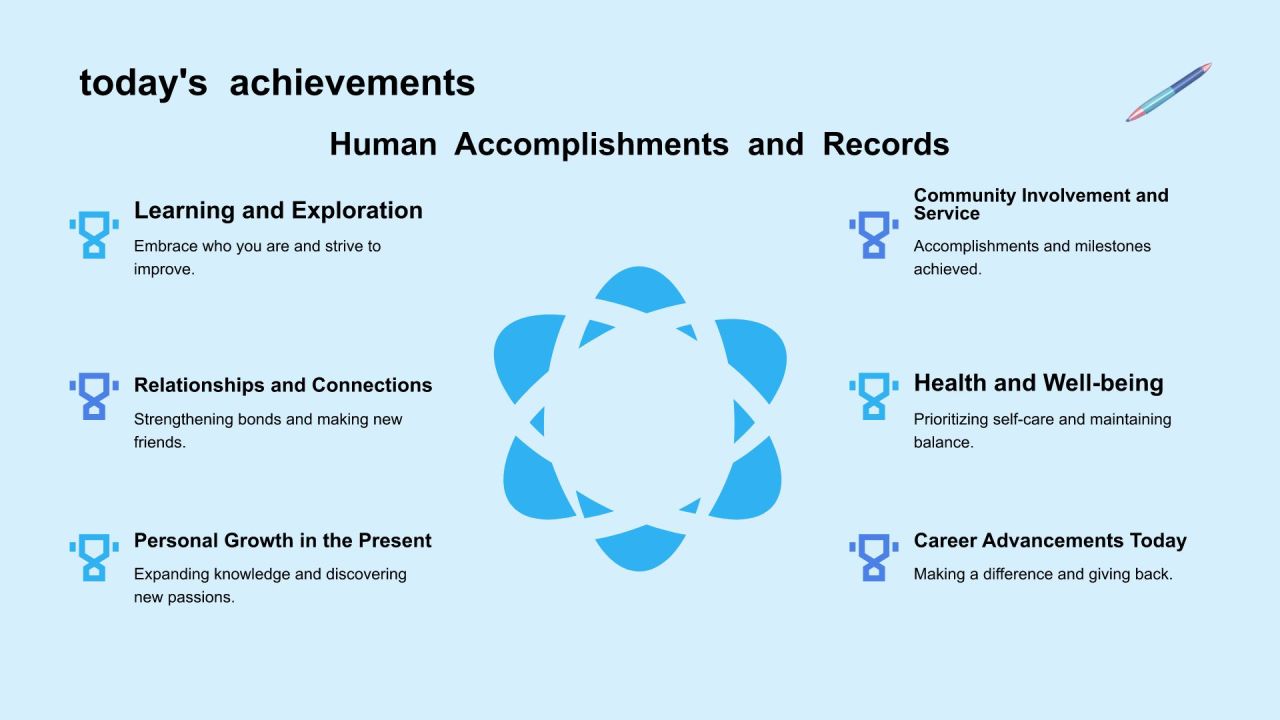 today's achievements

Human Accomplishments and Records

Learning and Exploration

Embrace who you are and strive to improve.

Relationships and Connections

Strengthening bonds and making new friends.

Personal Growth in the Present

Expanding knowledge and discovering new passions.

Community Involvement and Service

Accomplishments and milestones achieved.

Health and Well-being

Prioritizing self-care and maintaining balance.

Career Advancements Today

Making a difference and giving back.